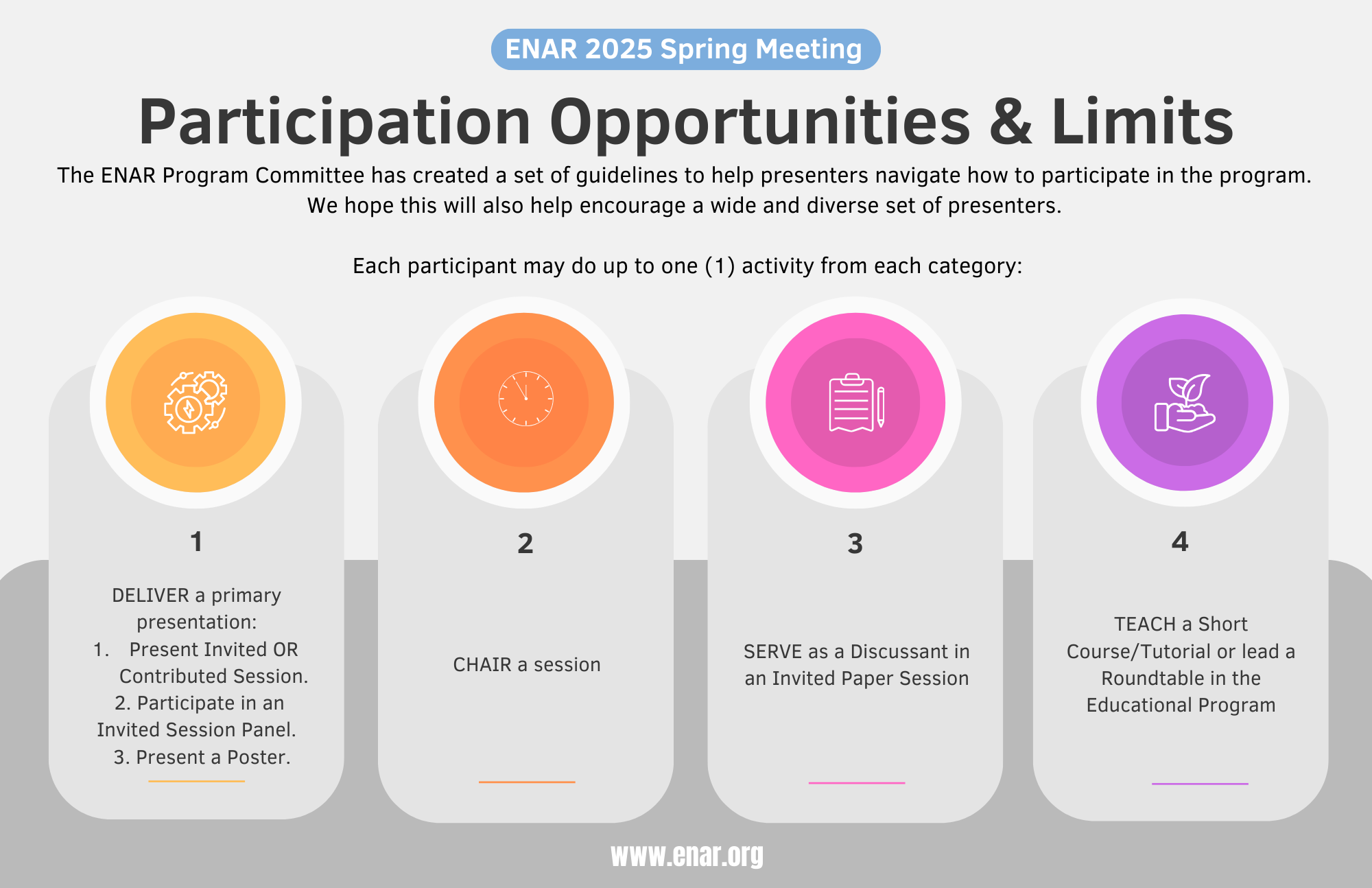 ENAR 2025 Spring Meeting

Participation Opportunities & Limits

The ENAR Program Committee has created a set of guidelines to help presenters navigate how to participate in the program. We hope this will also help encourage a wide and diverse set of presenters.

Each participant may do up to one (1) activity from each category:

1

DELIVER a primary presentation:
1. Present Invited OR Contributed Session.
2. Participate in an Invited Session Panel.
3. Present a Poster.

2

CHAIR a session

3

SERVE as a Discussant in an Invited Paper Session

4

TEACH a Short Course/Tutorial or lead a Roundtable in the Educational Program

www.enar.org